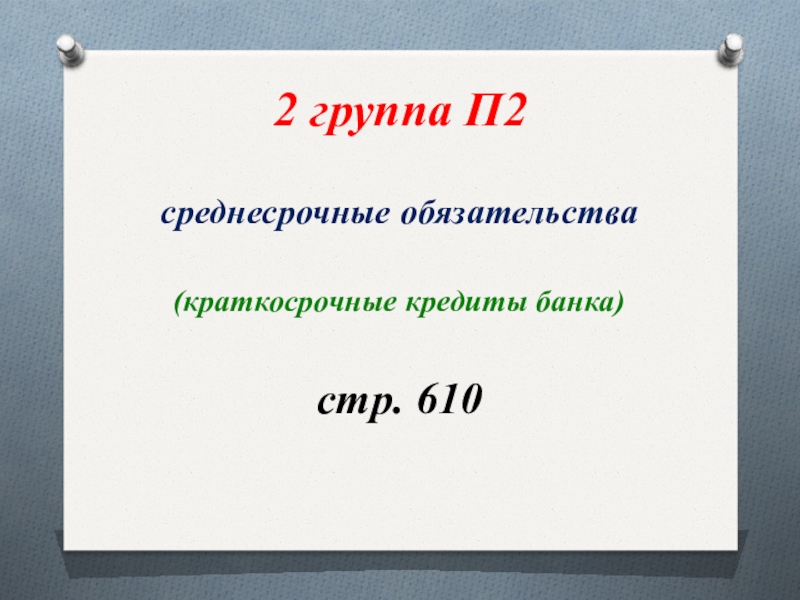 2 группа П2

среднесрочные обязательства

(краткосрочные кредиты банка)

стр. 610